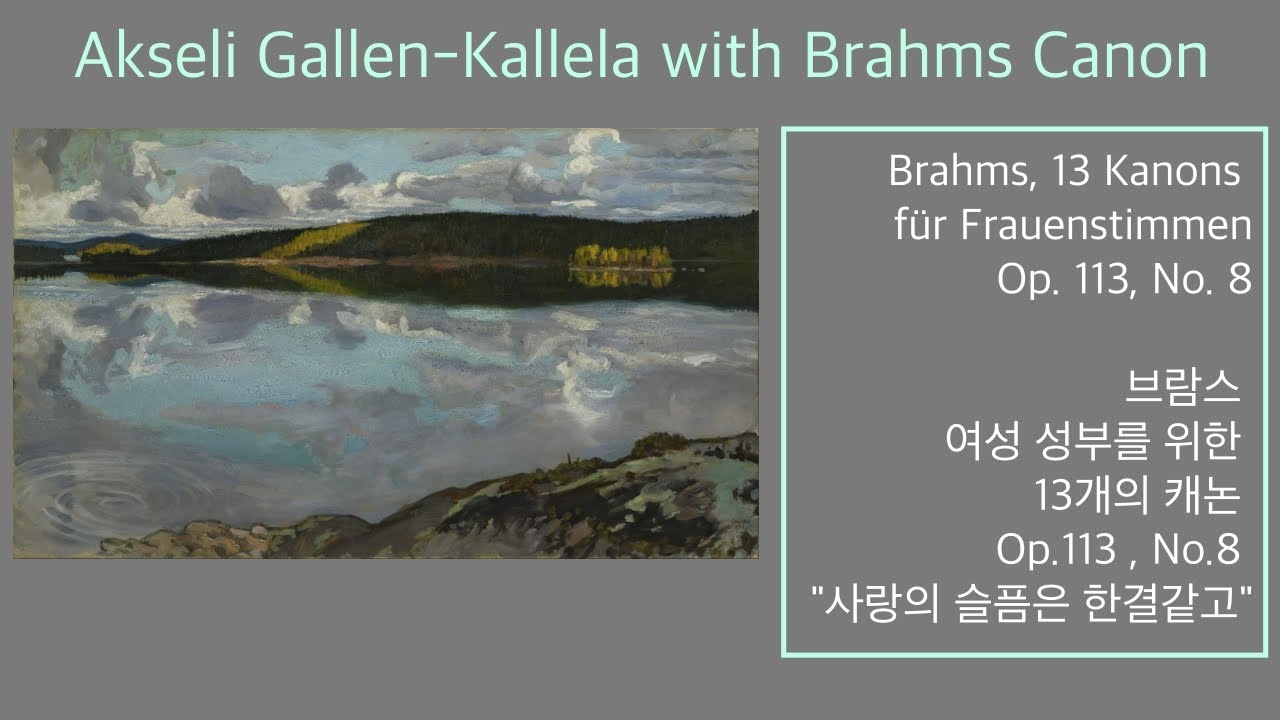 Akseli Gallen-Kallela with Brahms Canon

Brahms, 13 Kanons für Frauenstimmen Op. 113, No. 8

브람스
여성 성부를 위한
13개의 캐논
Op.113 , No.8
"사랑의 슬픔은 한결같고"